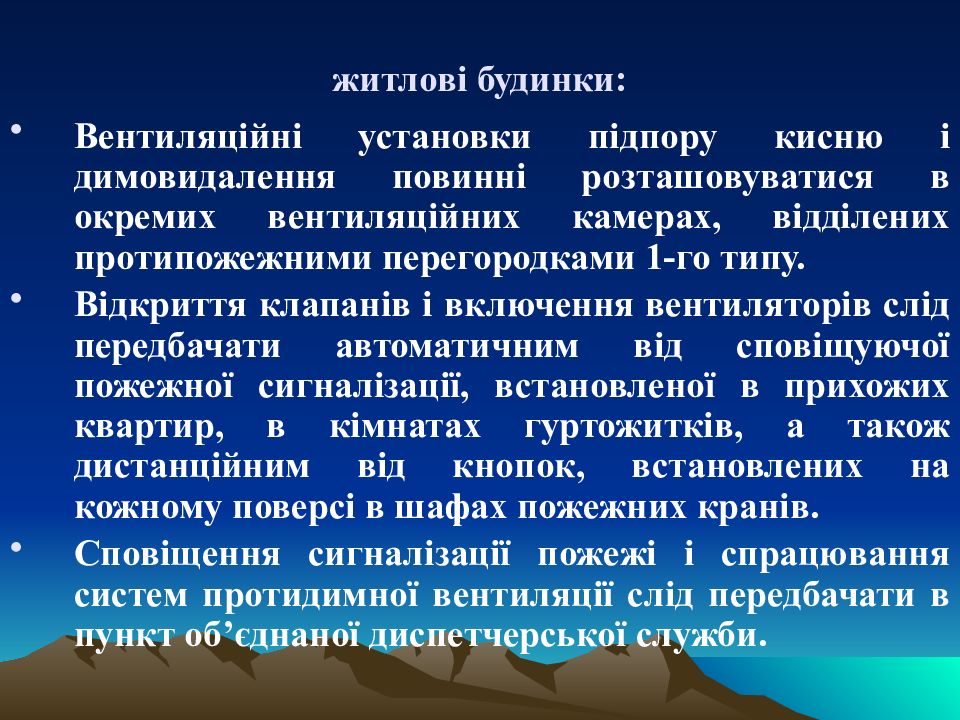 житлові будинки:

• Вентиляційні установки підпору кисню і димовидалення повинні розташовуватися в окремих вентиляційних камерах, відділених протипожежними перегородками 1-го типу.

• Відкриття клапанів і включення вентиляторів слід передбачати автоматичним від сповіщуючої пожежної сигналізації, встановленої в прихожих квартир, в кімнатах гуртожитків, а також дистанційним від кнопок, встановлених на кожному поверсі в шафах пожежних кранів.

• Сповіщення сигналізації пожежі і спрацювання систем протидимної вентиляції слід передбачати в пункт об'єднаної диспетчерської служби.